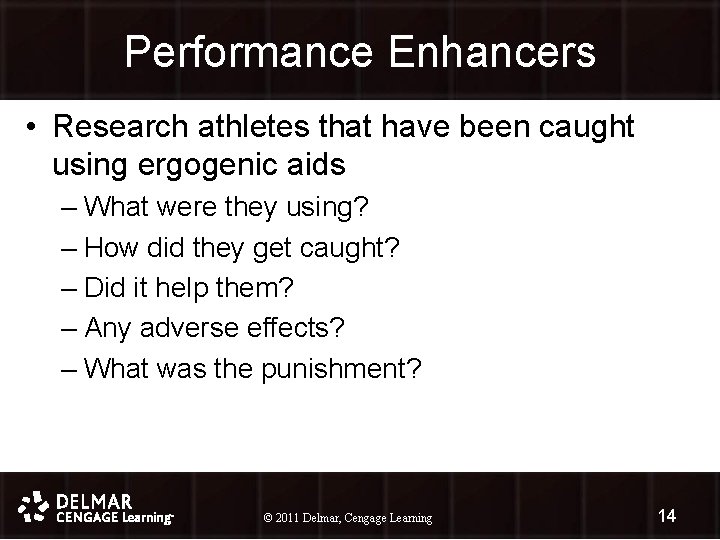 Performance Enhancers

• Research athletes that have been caught using ergogenic aids
– What were they using?
– How did they get caught?
– Did it help them?
– Any adverse effects?
– What was the punishment?

DELMAR CENGAGE Learning™

© 2011 Delmar, Cengage Learning

14